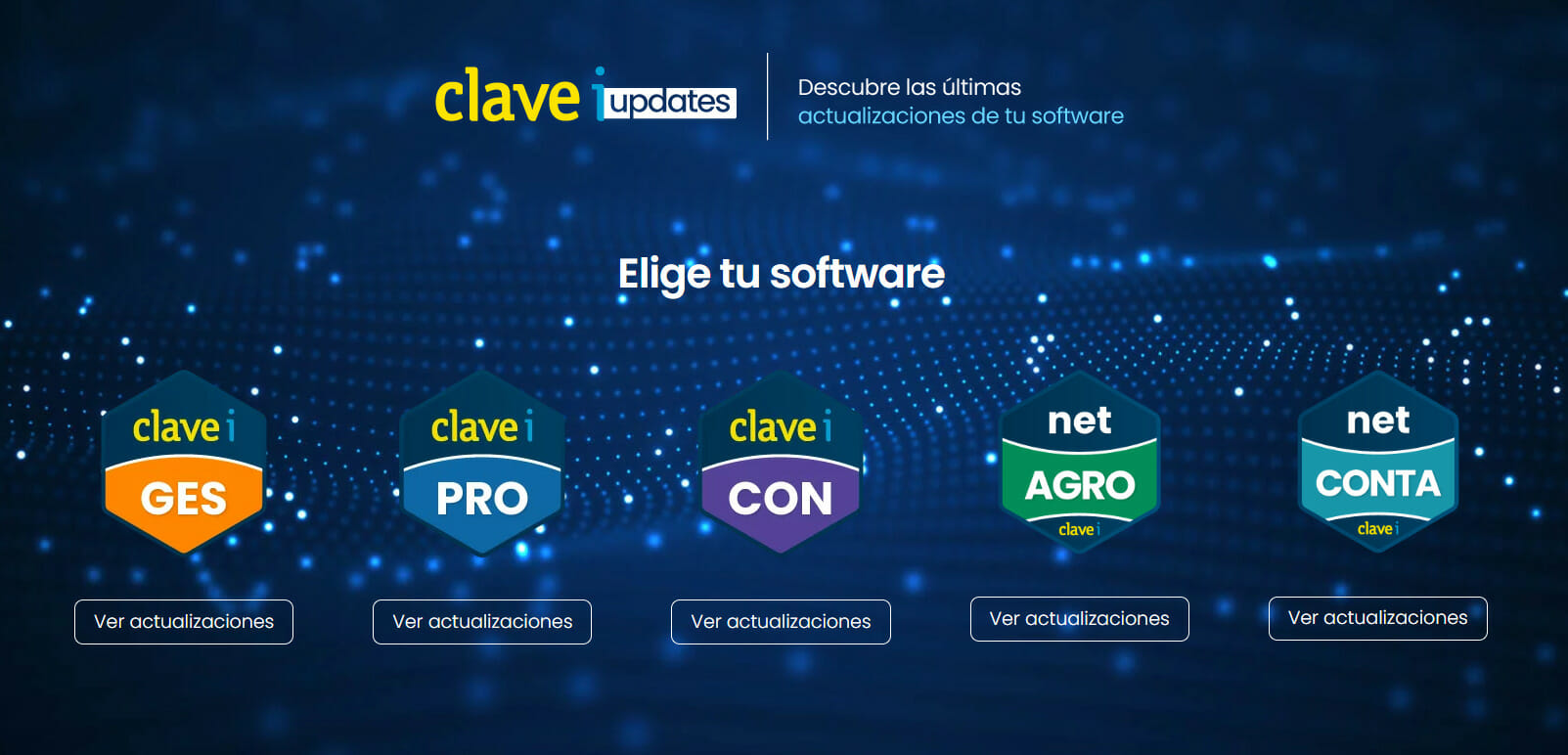 clave i updates

Descubre las últimas actualizaciones de tu software

Elige tu software

clave i GES

Ver actualizaciones

clave i PRO

Ver actualizaciones

clave i CON

Ver actualizaciones

net AGRO clave i

Ver actualizaciones

net CONTA clave i

Ver actualizaciones